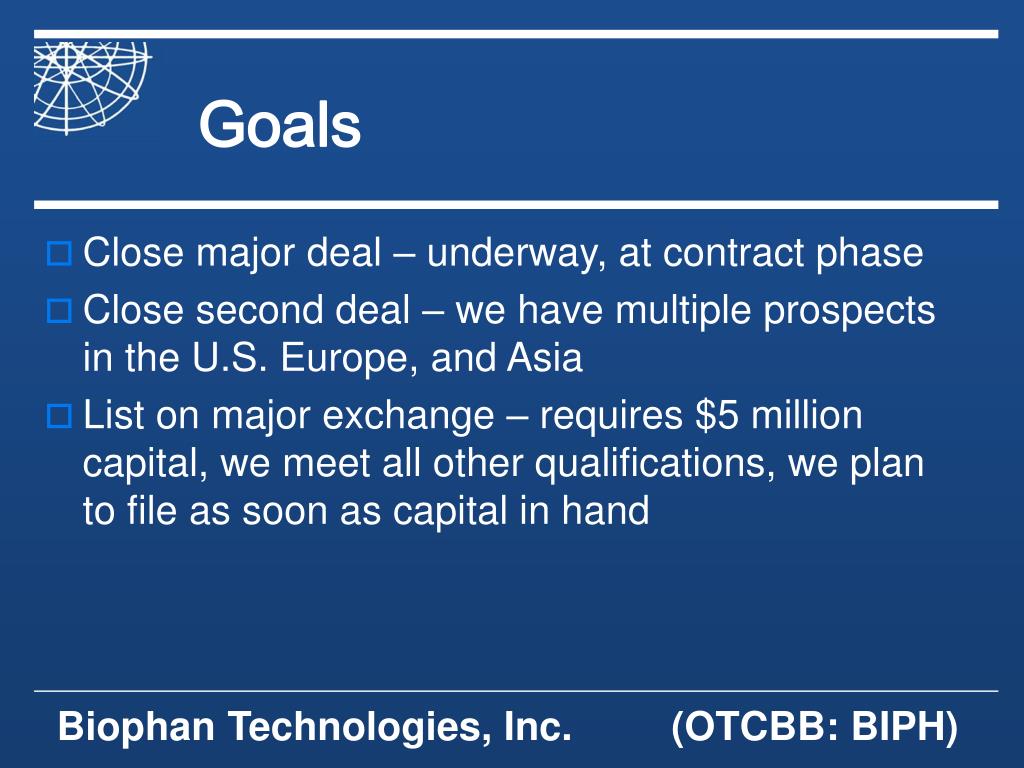 Goals

Close major deal – underway, at contract phase

Close second deal – we have multiple prospects in the U.S. Europe, and Asia

List on major exchange – requires \$5 million capital, we meet all other qualifications, we plan to file as soon as capital in hand

Biophan Technologies, Inc. (OTCBB: BIPH)